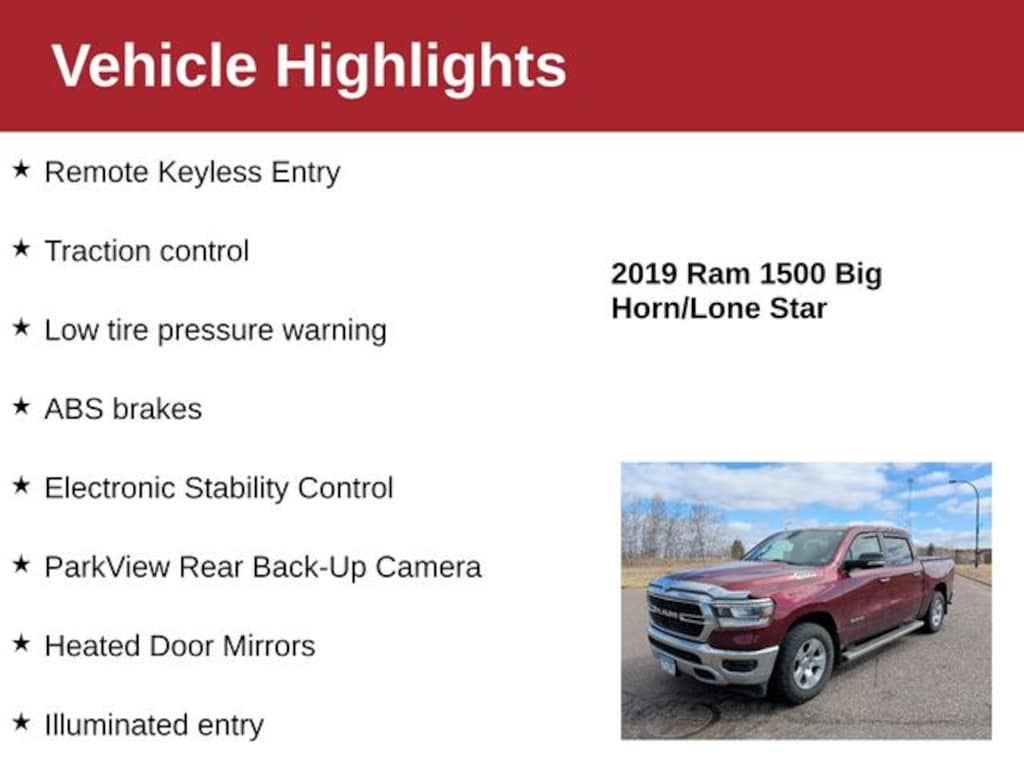 Vehicle Highlights

★ Remote Keyless Entry

★ Traction control

★ Low tire pressure warning

★ ABS brakes

★ Electronic Stability Control

★ ParkView Rear Back-Up Camera

★ Heated Door Mirrors

★ Illuminated entry

2019 Ram 1500 Big Horn/Lone Star

RAM